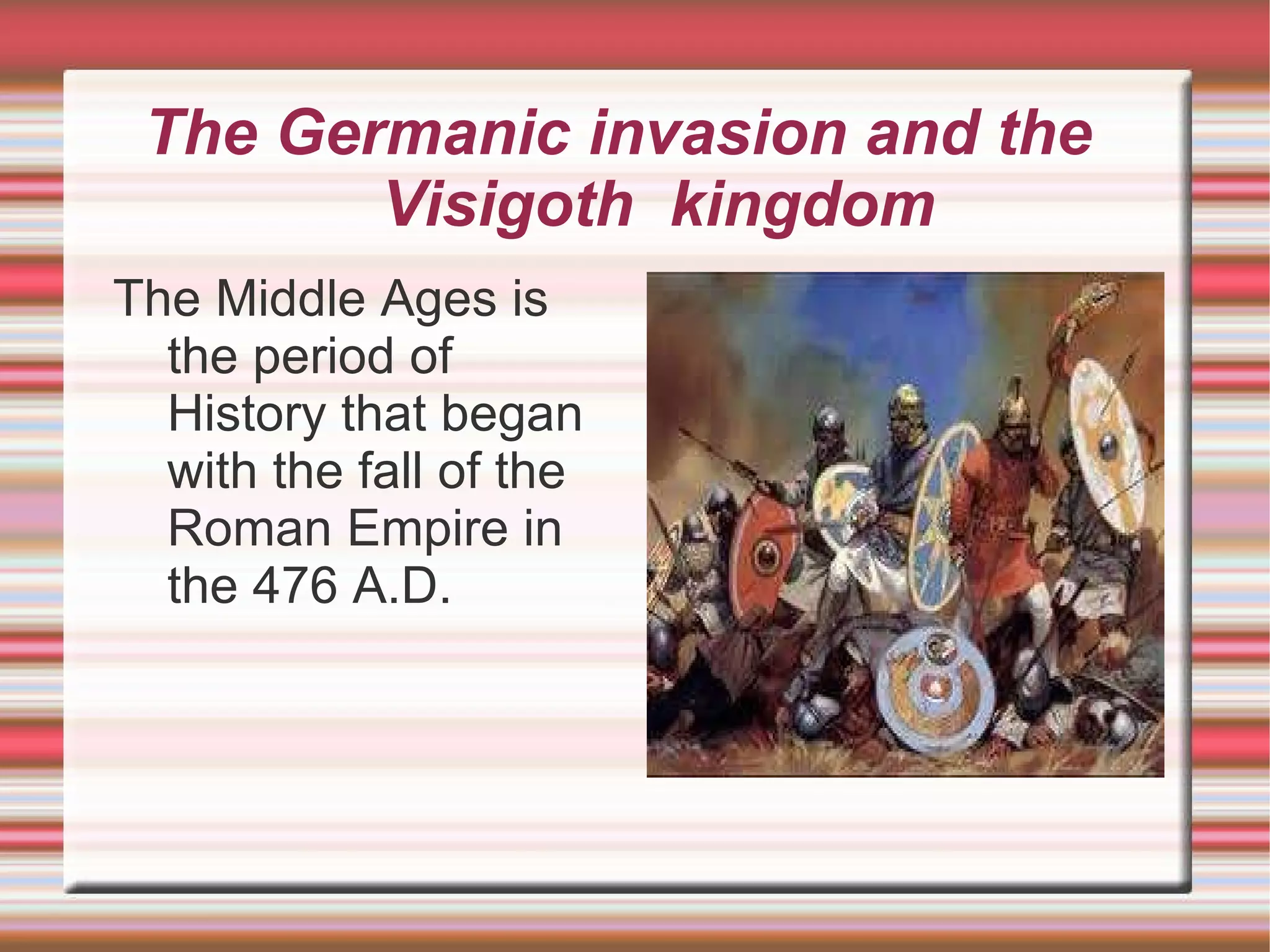 The Germanic invasion and the Visigoth kingdom

The Middle Ages is the period of History that began with the fall of the Roman Empire in the 476 A.D.